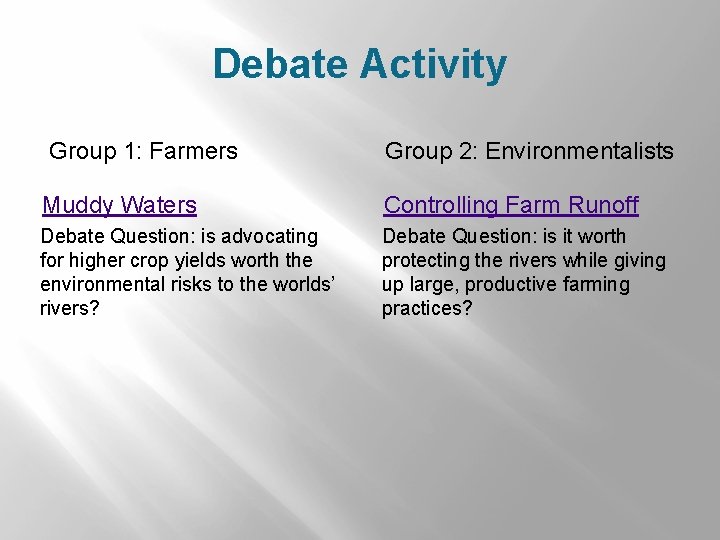 Debate Activity

Group 1: Farmers

Muddy Waters

Debate Question: is advocating for higher crop yields worth the environmental risks to the worlds' rivers?

Group 2: Environmentalists

Controlling Farm Runoff

Debate Question: is it worth protecting the rivers while giving up large, productive farming practices?